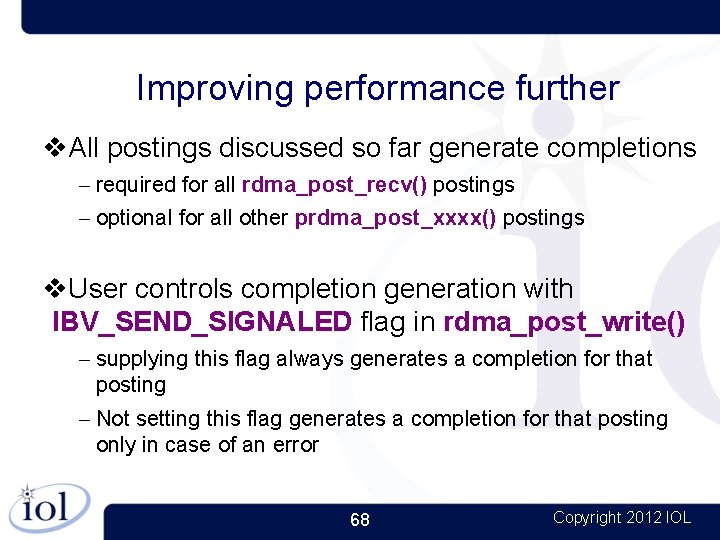 Improving performance further

❖All postings discussed so far generate completions

– required for all rdma_post_recv() postings

– optional for all other prdma_post_xxxx() postings

❖User controls completion generation with IBV_SEND_SIGNALED flag in rdma_post_write()

– supplying this flag always generates a completion for that posting

– Not setting this flag generates a completion for that posting only in case of an error

iol

68

Copyright 2012 IOL